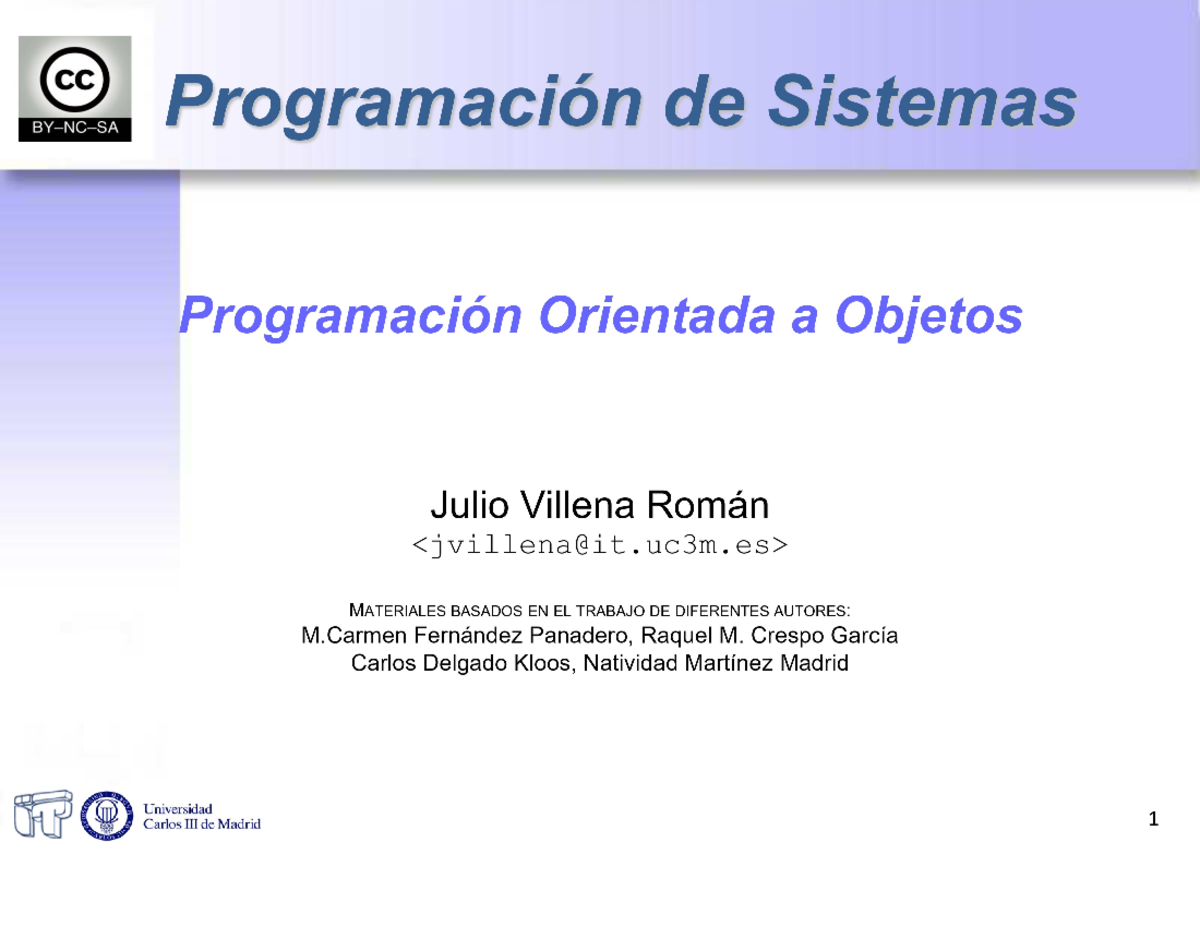 cc
BY–NC–SA

Programación de Sistemas

Programación Orientada a Objetos

Julio Villena Román
<jvillena@it.uc3m.es>

MATERIALES BASADOS EN EL TRABAJO DE DIFERENTES AUTORES:
M.Carmen Fernández Panadero, Raquel M. Crespo García
Carlos Delgado Kloos, Natividad Martínez Madrid

Universidad
Carlos III de Madrid

1